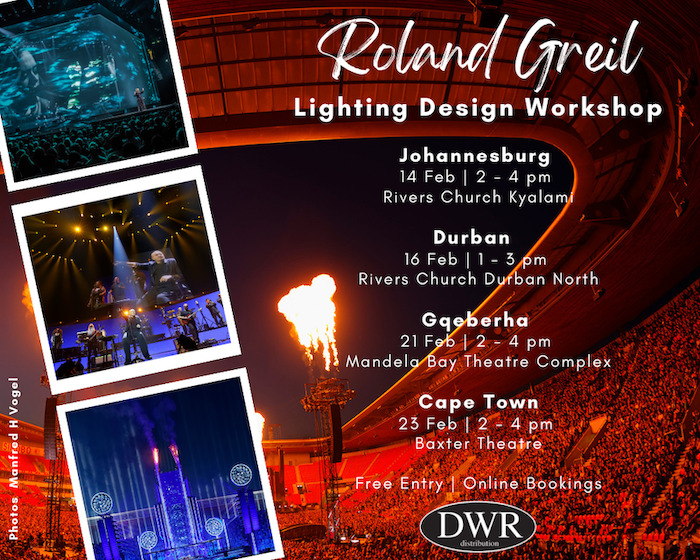 Roland Greil
Lighting Design Workshop

Johannesburg
14 Feb | 2 - 4 pm
Rivers Church Kyalami

Durban
16 Feb | 1 - 3 pm
Rivers Church Durban North

Gqeberha
21 Feb | 2 - 4 pm
Mandela Bay Theatre Complex

Cape Town
23 Feb | 2 - 4 pm
Baxter Theatre

Free Entry | Online Bookings

DWR
distribution

Photos: Manfred H Vogel